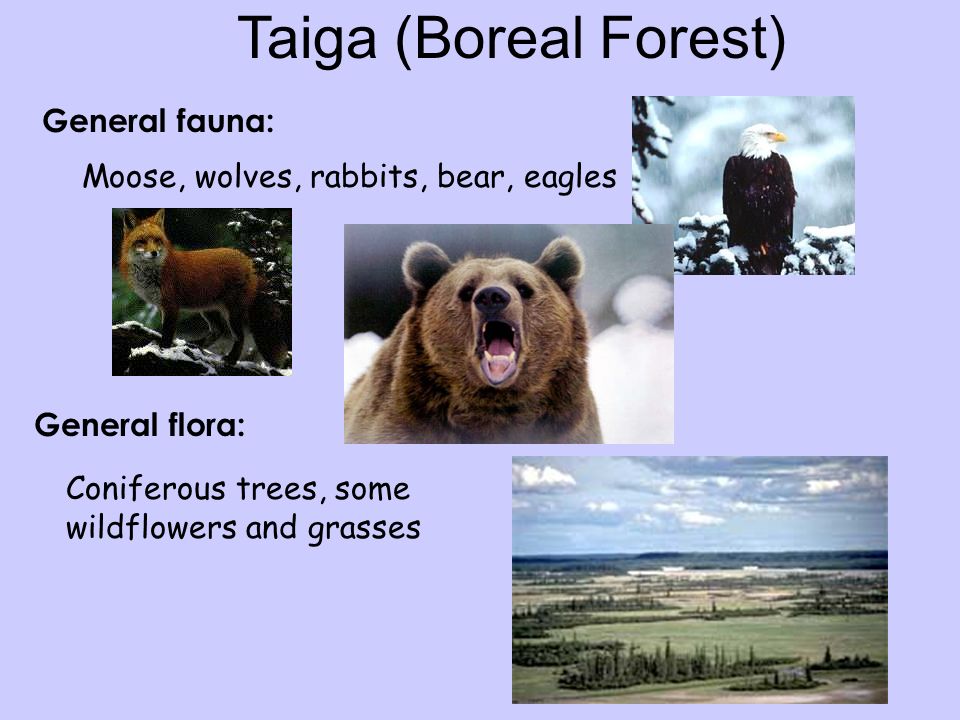 Taiga (Boreal Forest)

General fauna:

Moose, wolves, rabbits, bear, eagles

General flora:

Coniferous trees, some wildflowers and grasses